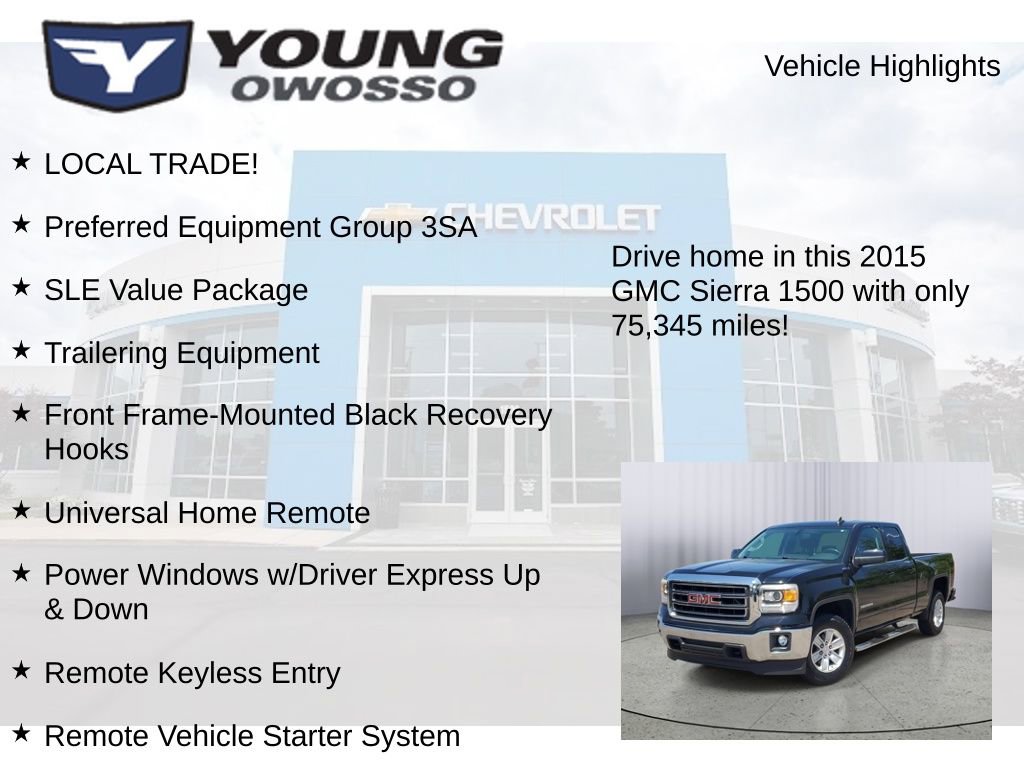 YOUNG
OWOSSO

Vehicle Highlights

★ LOCAL TRADE!

★ Preferred Equipment Group 3SA

★ SLE Value Package

★ Trailering Equipment

★ Front Frame-Mounted Black Recovery Hooks

★ Universal Home Remote

★ Power Windows w/Driver Express Up & Down

★ Remote Keyless Entry

★ Remote Vehicle Starter System

CHEVROLET

Drive home in this 2015 GMC Sierra 1500 with only 75,345 miles!

GMC